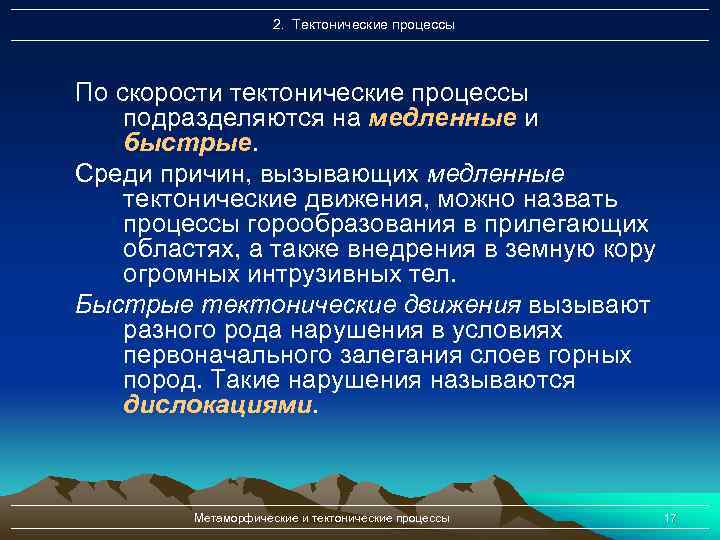 2. Тектонические процессы

По скорости тектонические процессы подразделяются на медленные и быстрые.

Среди причин, вызывающих медленные тектонические движения, можно назвать процессы горообразования в прилегающих областях, а также внедрения в земную кору огромных интрузивных тел.

Быстрые тектонические движения вызывают разного рода нарушения в условиях первоначального залегания слоев горных пород. Такие нарушения называются дислокациями.

Метаморфические и тектонические процессы

17